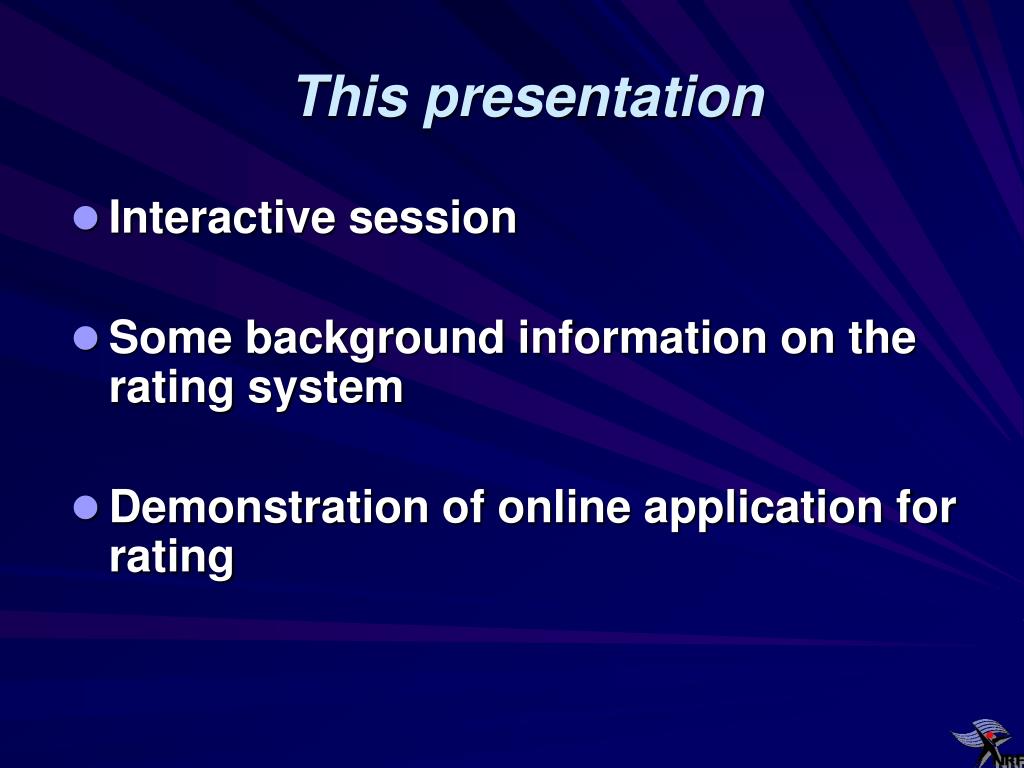 This presentation

Interactive session

Some background information on the rating system

Demonstration of online application for rating

NRF